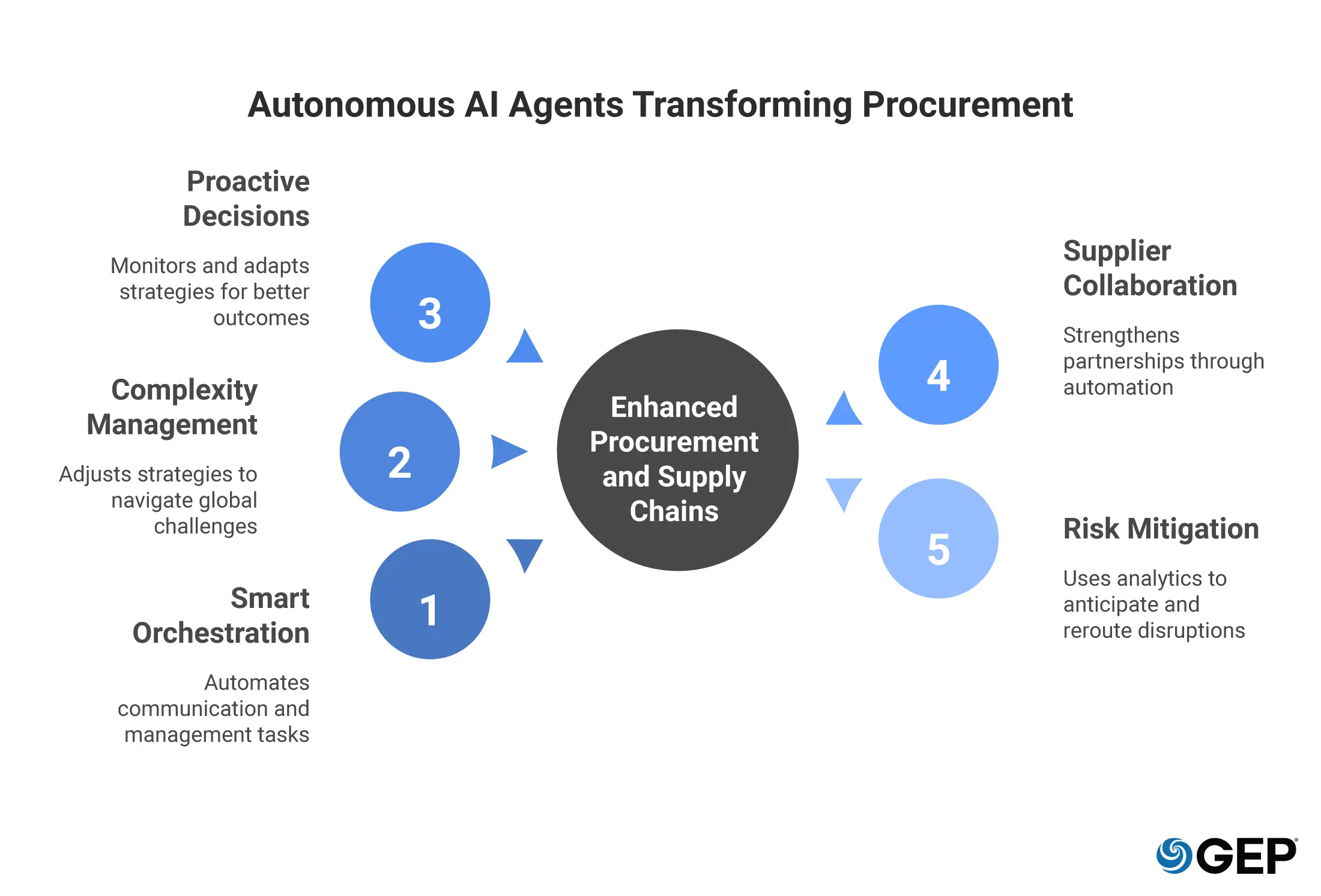 Autonomous AI Agents Transforming Procurement

Proactive Decisions

Monitors and adapts strategies for better outcomes

3

Complexity Management

Adjusts strategies to navigate global challenges

2

Smart Orchestration

Automates communication and management tasks

1

Enhanced Procurement and Supply Chains

4

Supplier Collaboration

Strengthens partnerships through automation

5

Risk Mitigation

Uses analytics to anticipate and reroute disruptions

GEP